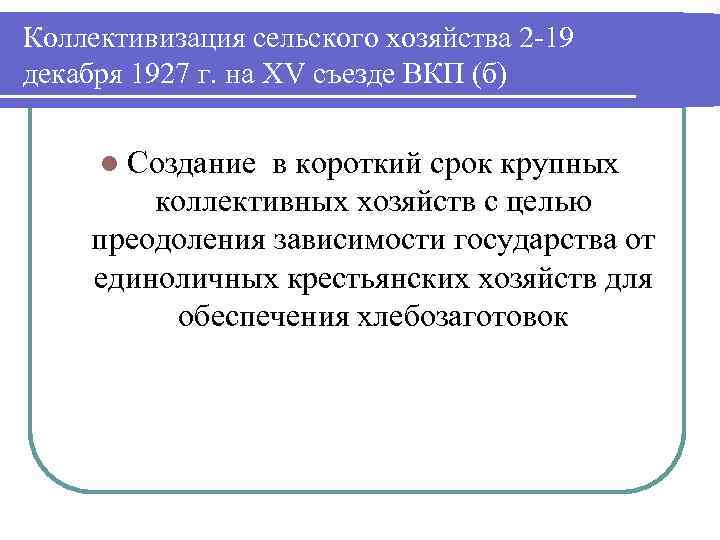 Коллективизация сельского хозяйства 2-19 декабря 1927 г. на XV съезде ВКП (б)

Создание в короткий срок крупных коллективных хозяйств с целью преодоления зависимости государства от единоличных крестьянских хозяйств для обеспечения хлебозаготовок